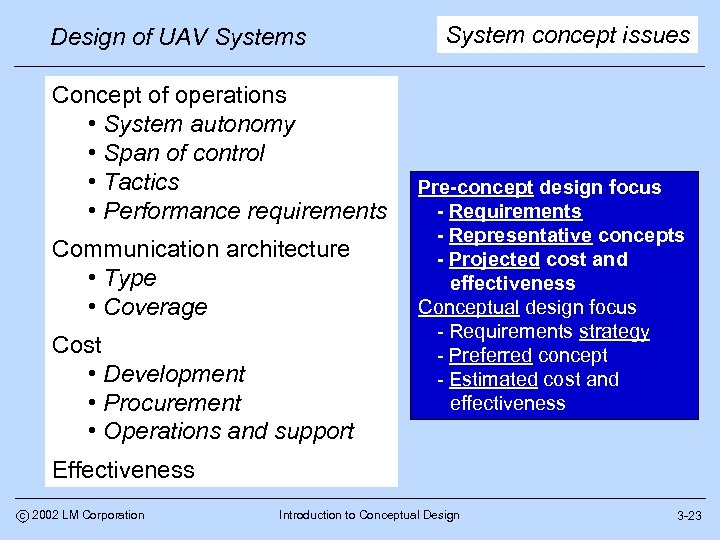 Design of UAV Systems

System concept issues

Concept of operations
• System autonomy
• Span of control
• Tactics
• Performance requirements

Communication architecture
• Type
• Coverage

Cost
• Development
• Procurement
• Operations and support

Effectiveness

Pre-concept design focus
- Requirements
- Representative concepts
- Projected cost and effectiveness

Conceptual design focus
- Requirements strategy
- Preferred concept
- Estimated cost and effectiveness

© 2002 LM Corporation

Introduction to Conceptual Design

3-23